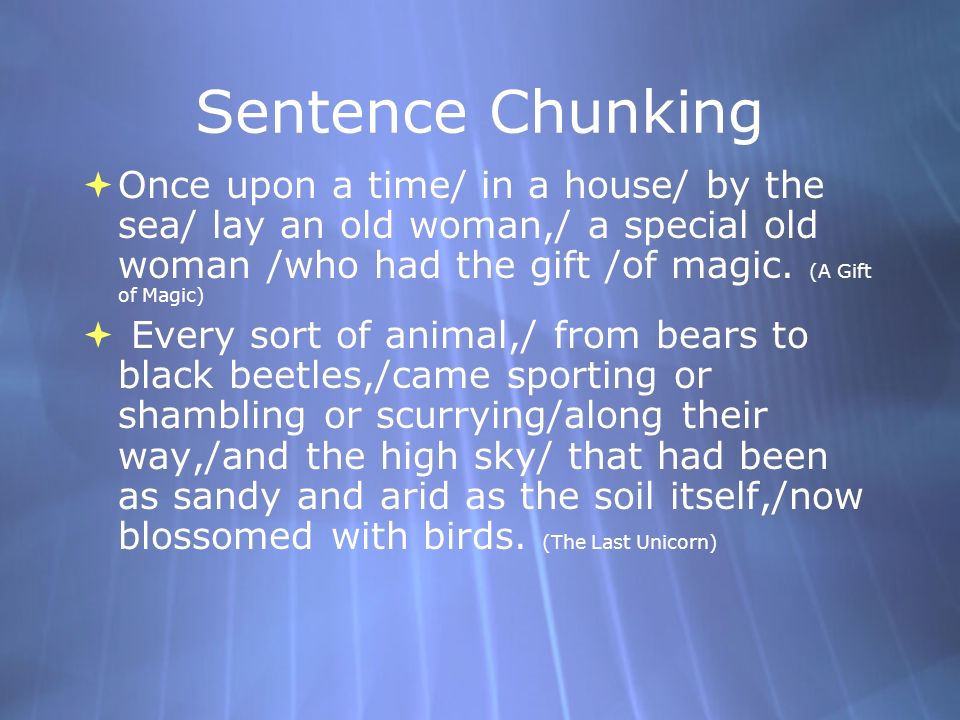 Sentence Chunking

Once upon a time/ in a house/ by the sea/ lay an old woman,/ a special old woman /who had the gift /of magic. (A Gift of Magic)

Every sort of animal,/ from bears to black beetles,/came sporting or shambling or scurrying/along their way,/and the high sky/ that had been as sandy and arid as the soil itself,/now blossomed with birds. (The Last Unicorn)